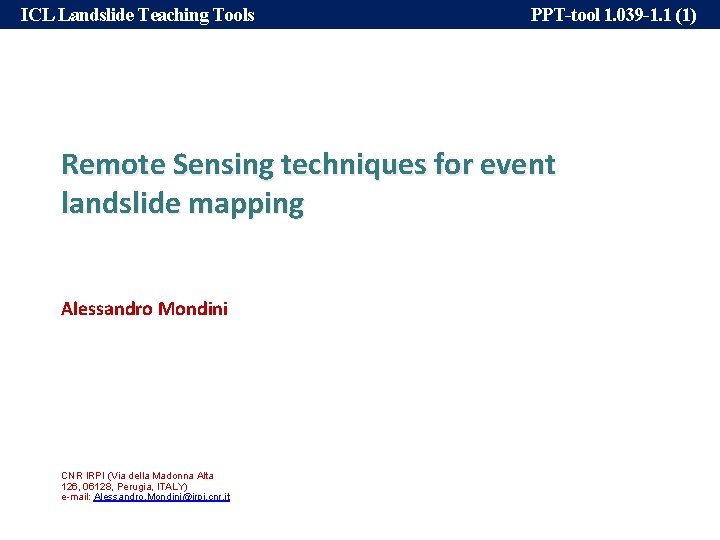 ICL Landslide Teaching Tools

PPT-tool 1.039-1.1 (1)

Remote Sensing techniques for event landslide mapping

Alessandro Mondini

CNR IRPI (Via della Madonna Alta 126, 06128, Perugia, ITALY)
e-mail: Alessandro.Mondini@irpi.cnr.it